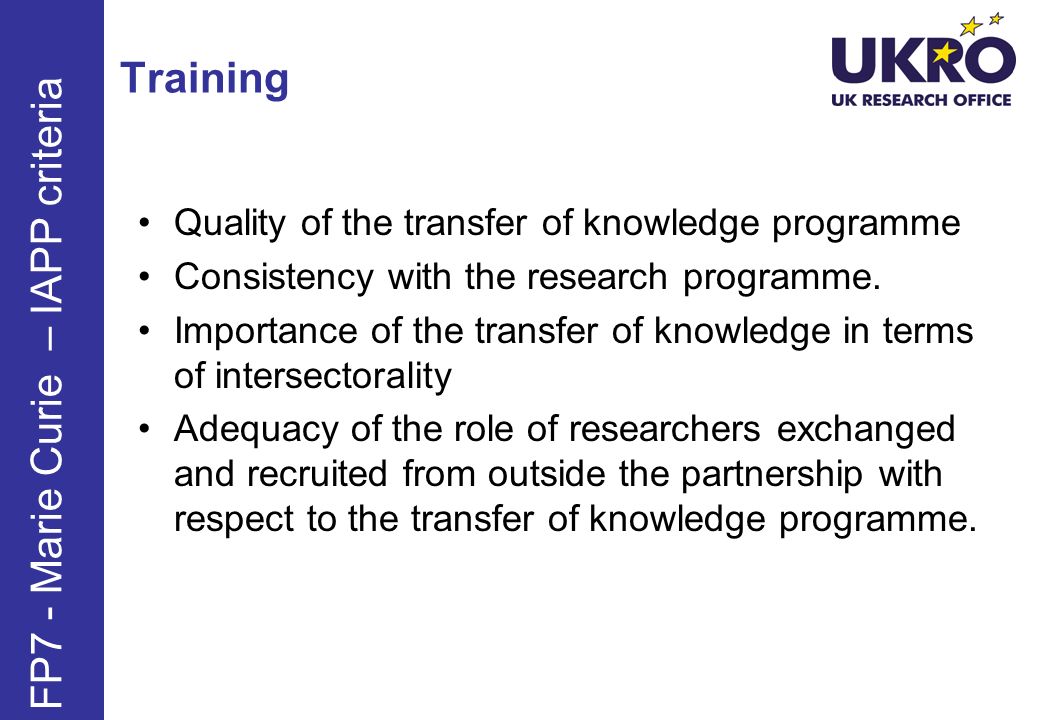 FP7 - Marie Curie – IAPP criteria

Training

UKRO
UK RESEARCH OFFICE

• Quality of the transfer of knowledge programme
• Consistency with the research programme.
• Importance of the transfer of knowledge in terms of intersectorality
• Adequacy of the role of researchers exchanged and recruited from outside the partnership with respect to the transfer of knowledge programme.